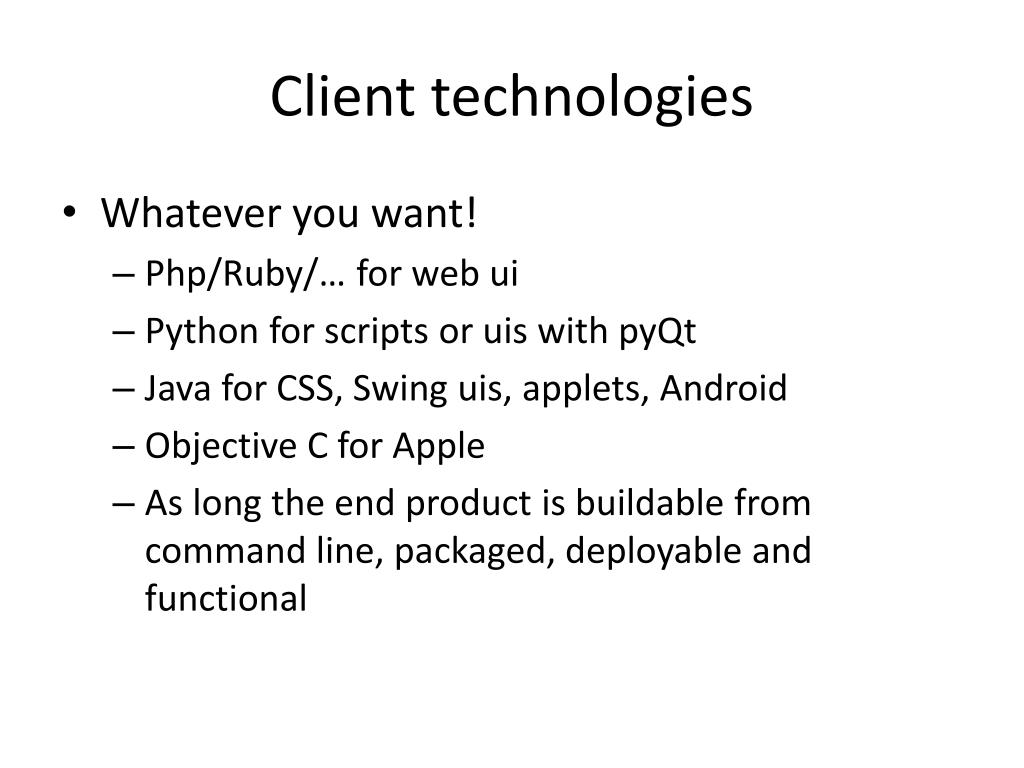 Client technologies

• Whatever you want!
– Php/Ruby/… for web ui
– Python for scripts or uis with pyQt
– Java for CSS, Swing uis, applets, Android
– Objective C for Apple
– As long the end product is buildable from command line, packaged, deployable and functional